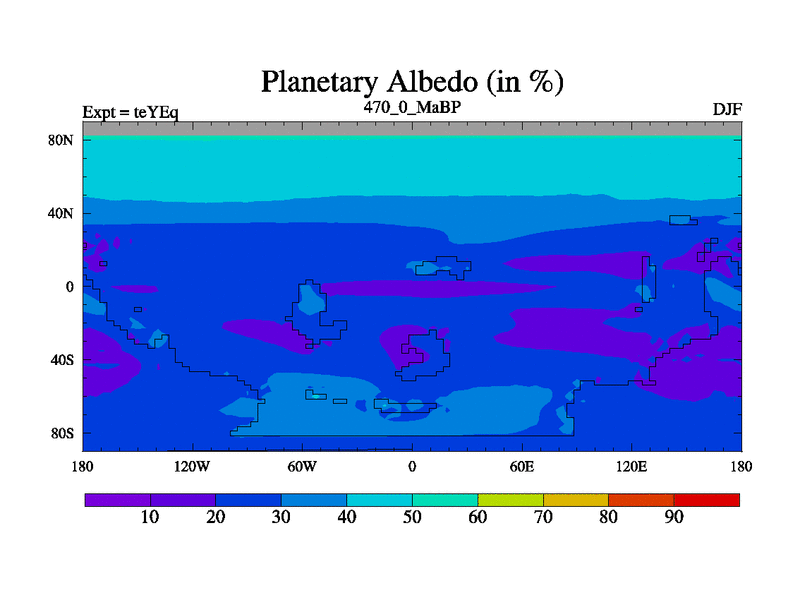 Planetary Albedo (in %)

Expt = teYEq

470_0_MaBP

DJF

80N

40N

0

40S

80S

180

120W

60W

0

60E

120E

180

10

20

30

40

50

60

70

80

90